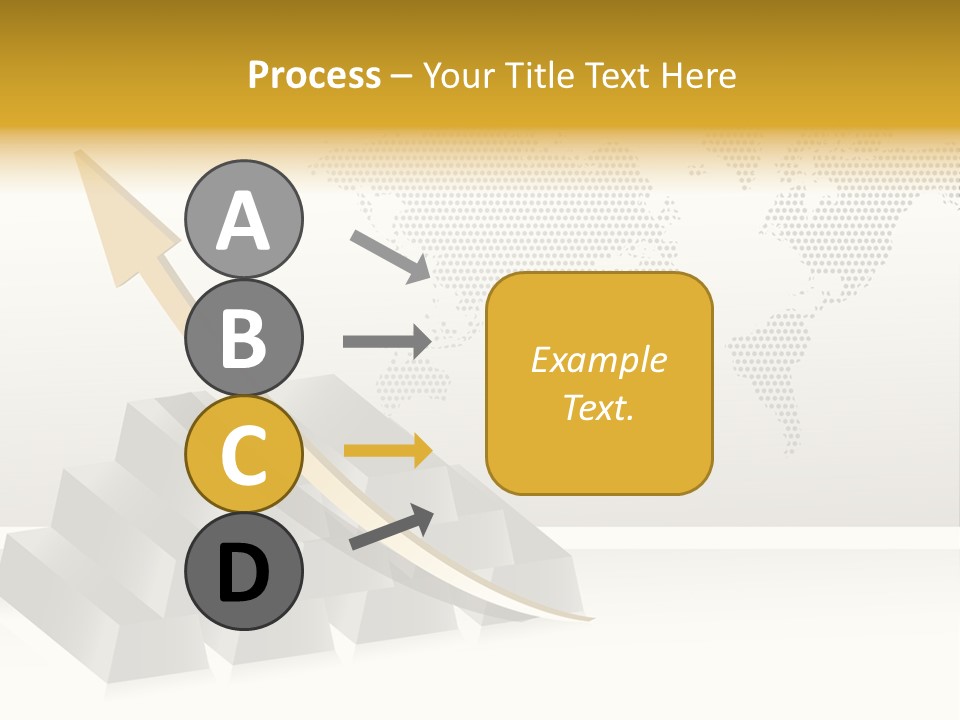 Process – Your Title Text Here

A

B

C

D

Example Text.